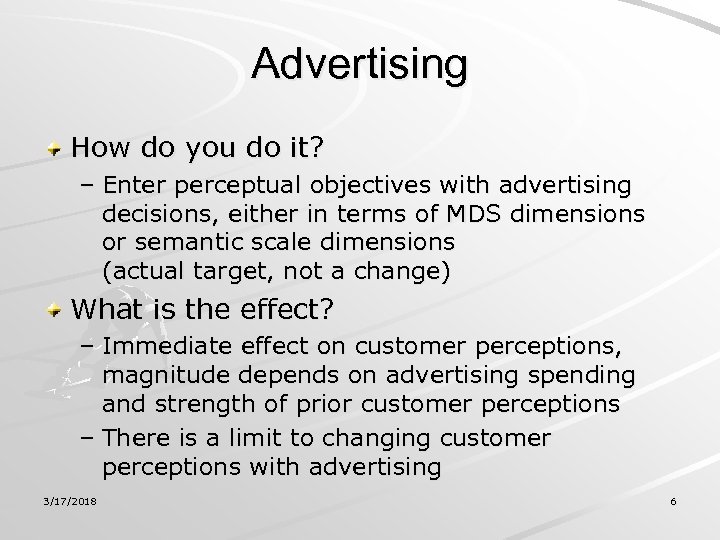 Advertising

How do you do it?

– Enter perceptual objectives with advertising decisions, either in terms of MDS dimensions or semantic scale dimensions (actual target, not a change)

What is the effect?

– Immediate effect on customer perceptions, magnitude depends on advertising spending and strength of prior customer perceptions

– There is a limit to changing customer perceptions with advertising

3/17/2018

6